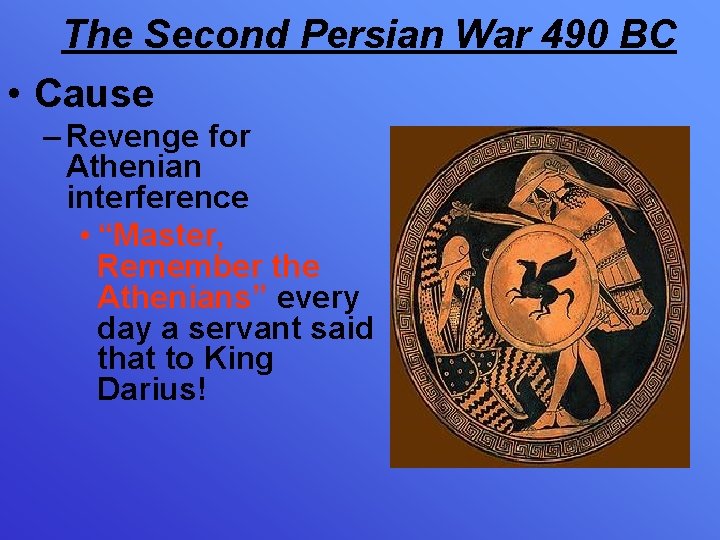 The Second Persian War 490 BC

• Cause

– Revenge for Athenian interference

• “Master, Remember the Athenians” every day a servant said that to King Darius!